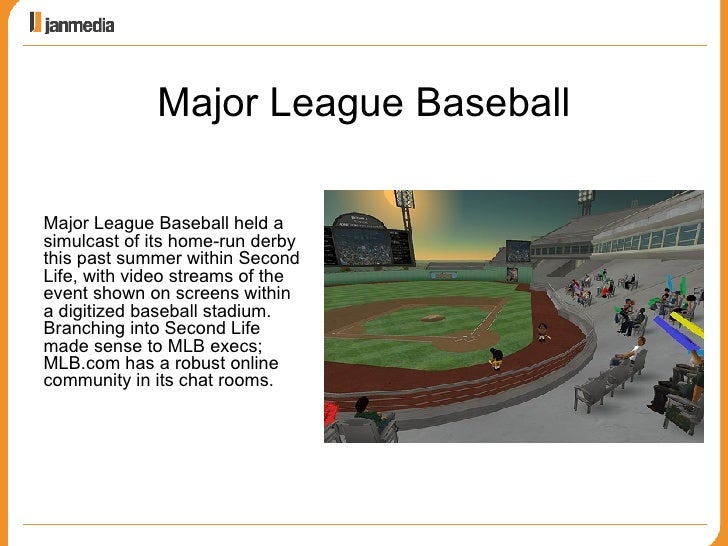 janmedia

Major League Baseball

Major League Baseball held a simulcast of its home-run derby this past summer within Second Life, with video streams of the event shown on screens within a digitized baseball stadium. Branching into Second Life made sense to MLB execs; MLB.com has a robust online community in its chat rooms.